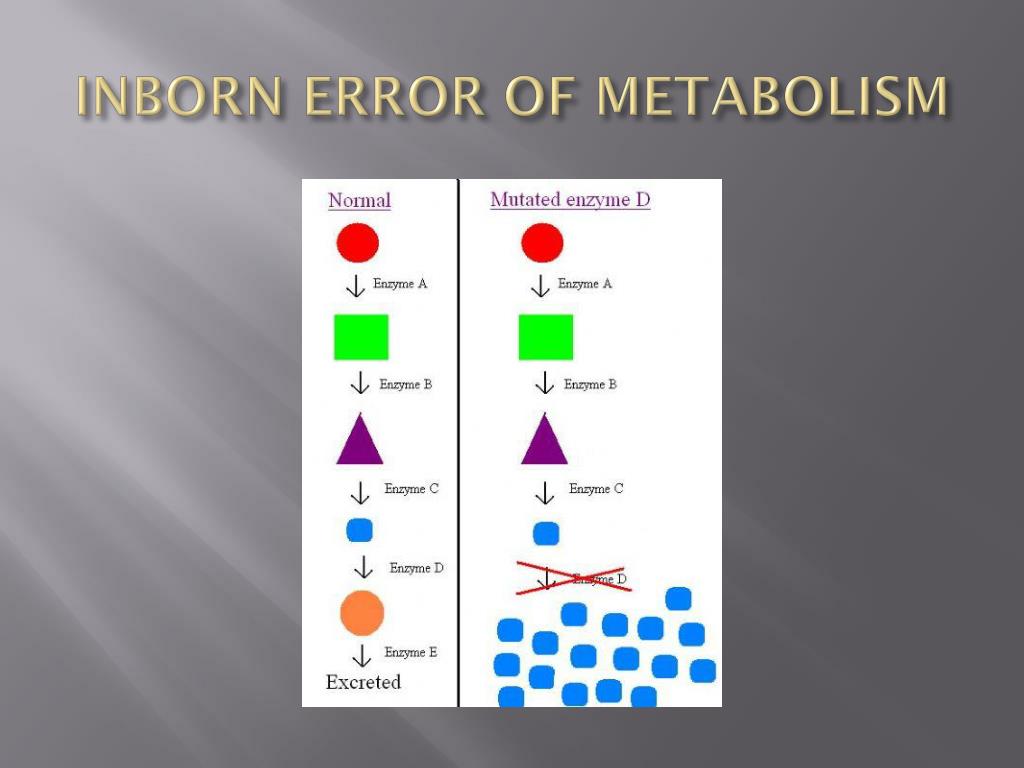 INBORN ERROR OF METABOLISM

Normal

Enzyme A

Enzyme B

Enzyme C

Enzyme D

Enzyme E

Excreted

Mutated enzyme D

Enzyme A

Enzyme B

Enzyme C

Enzyme D